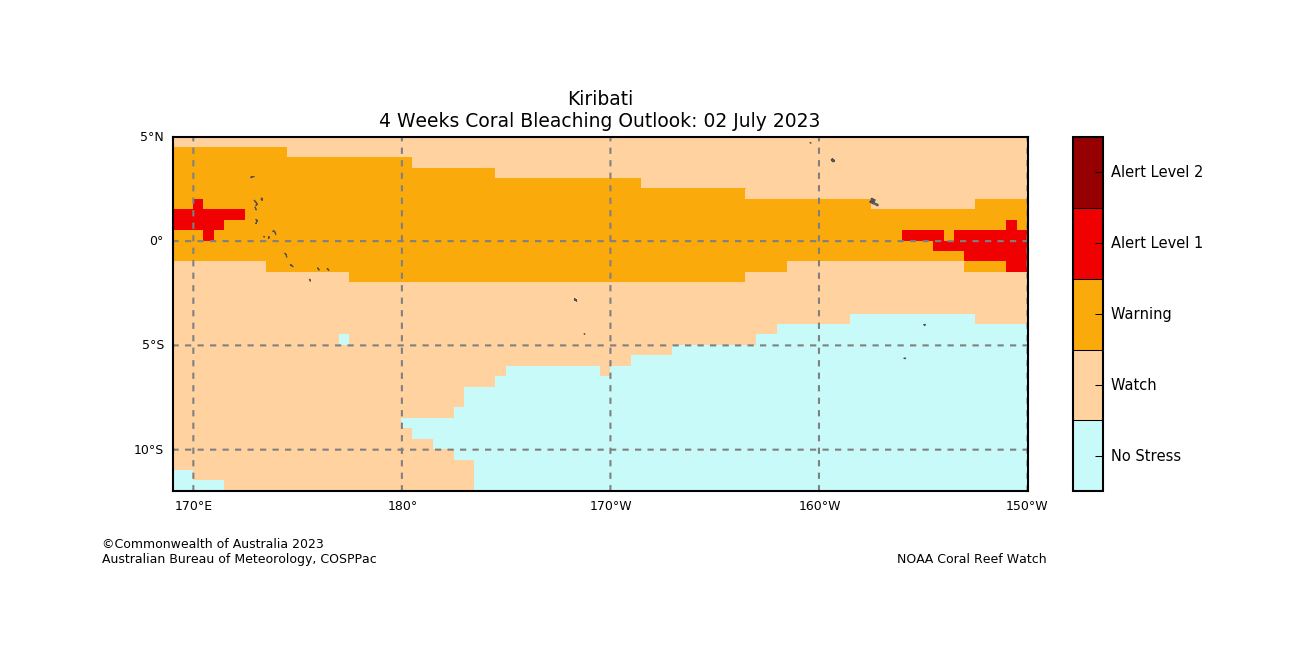 Kiribati
4 Weeks Coral Bleaching Outlook: 02 July 2023

5°N
0°
5°S
10°S

170°E
180°
170°W
160°W
150°W

Alert Level 2
Alert Level 1
Warning
Watch
No Stress

©Commonwealth of Australia 2023
Australian Bureau of Meteorology, COSPPac

NOAA Coral Reef Watch